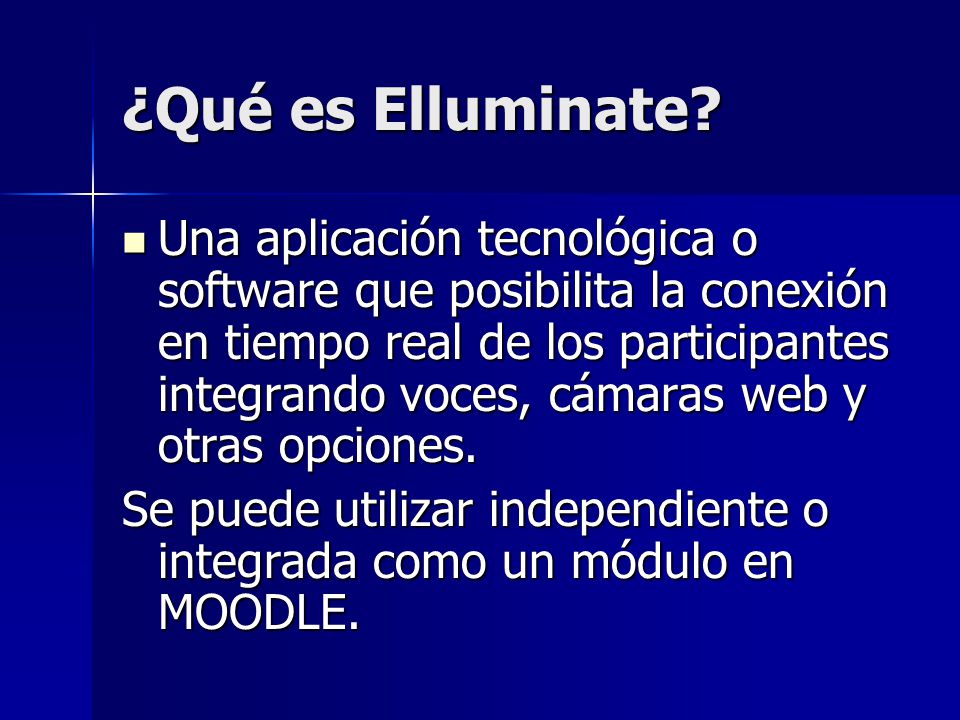 ¿Qué es Elluminate?

Una aplicación tecnológica o software que posibilita la conexión en tiempo real de los participantes integrando voces, cámaras web y otras opciones.

Se puede utilizar independiente o integrada como un módulo en MOODLE.